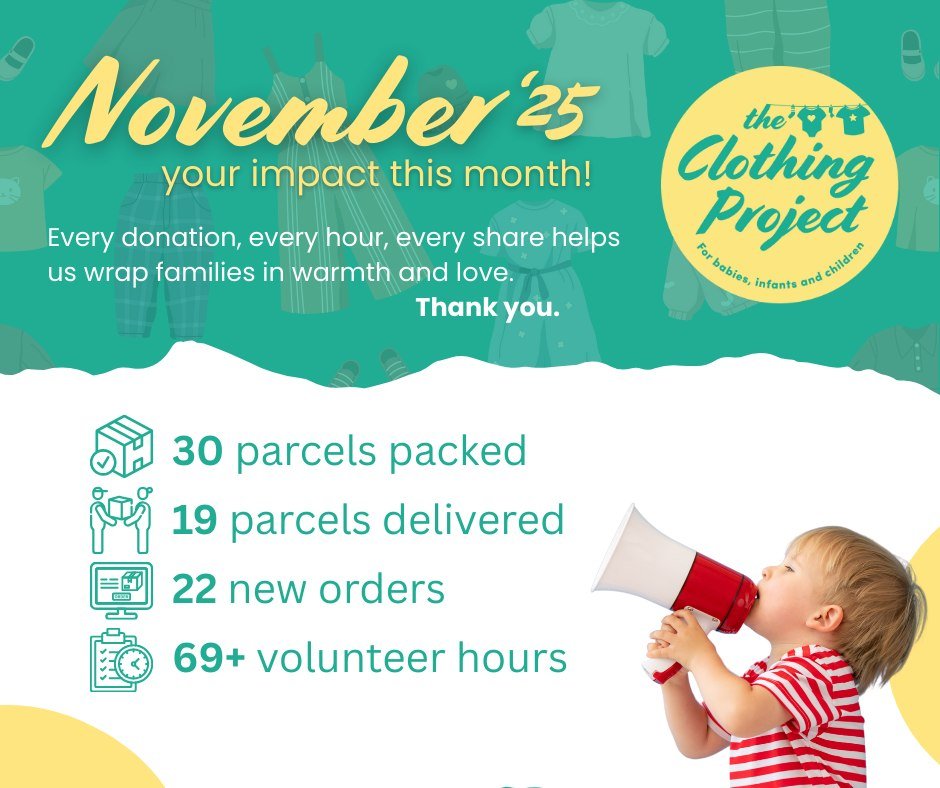 November '25
your impact this month!

Every donation, every hour, every share helps us wrap families in warmth and love.
Thank you.

the Clothing Project
For babies, infants and children

30 parcels packed
19 parcels delivered
22 new orders
69+ volunteer hours